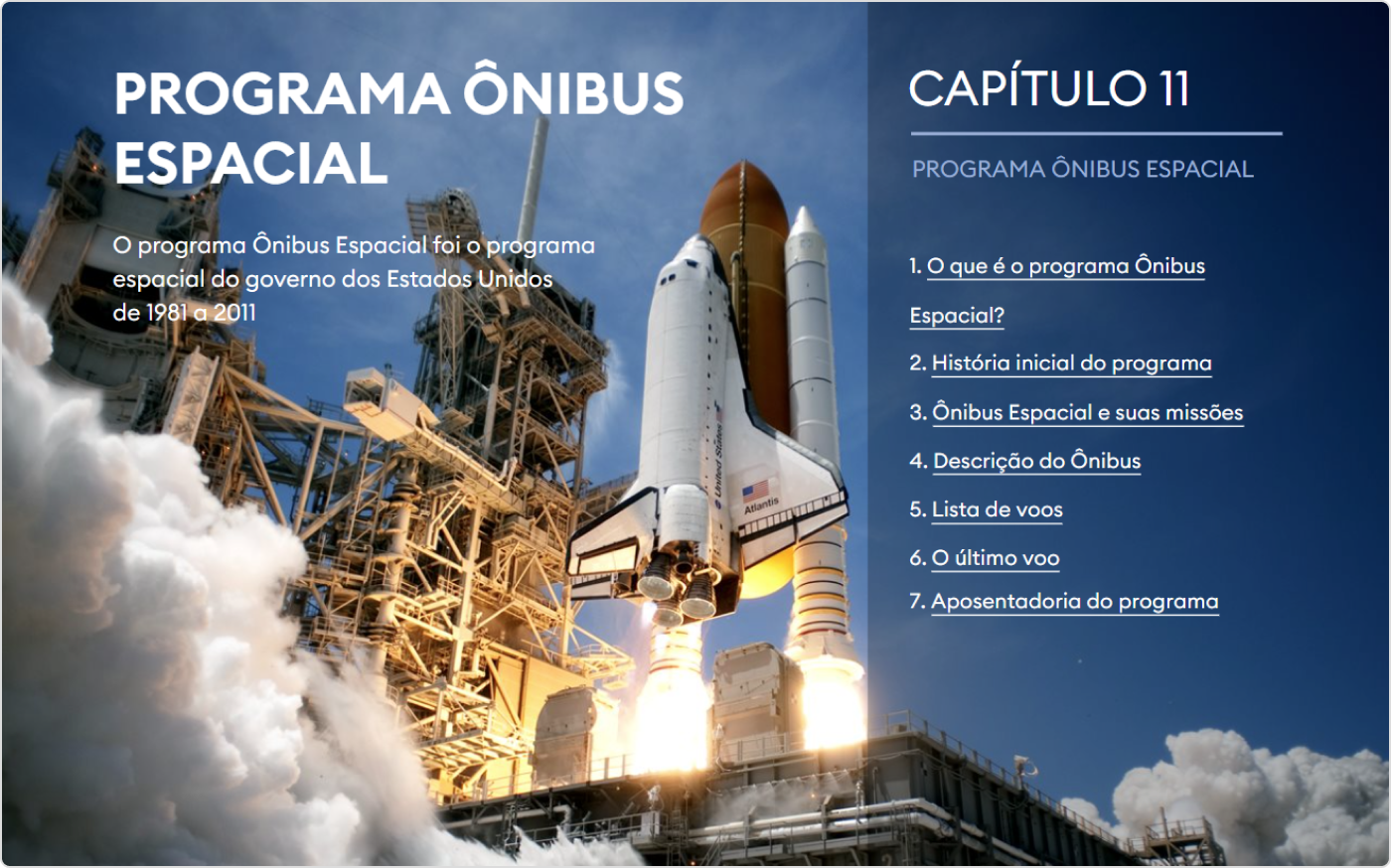 PROGRAMA ÔNIBUS ESPACIAL

O programa Ônibus Espacial foi o programa espacial do governo dos Estados Unidos de 1981 a 2011

United States

Atlantis

CAPÍTULO 11

PROGRAMA ÔNIBUS ESPACIAL

1. O que é o programa Ônibus Espacial?

2. História inicial do programa

3. Ônibus Espacial e suas missões

4. Descrição do Ônibus

5. Lista de voos

6. O último voo

7. Aposentadoria do programa